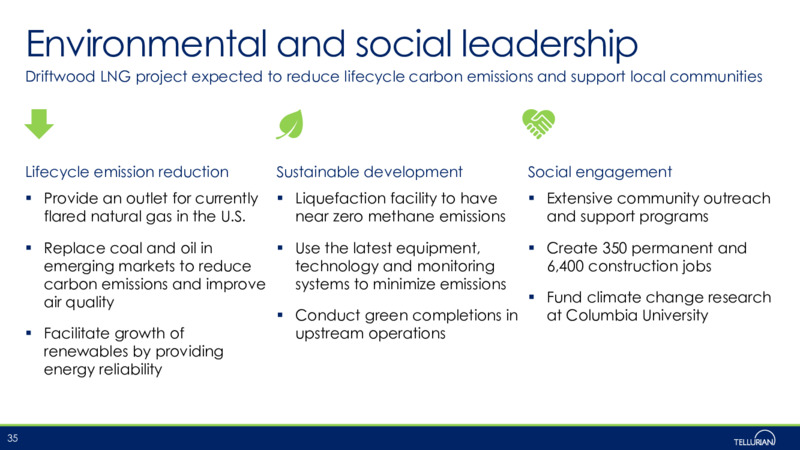 Environmental and social leadership
Driftwood LNG project expected to reduce lifecycle carbon emissions and support local communities

Lifecycle emission reduction
▪ Provide an outlet for currently flared natural gas in the U.S.
▪ Replace coal and oil in emerging markets to reduce carbon emissions and improve air quality
▪ Facilitate growth of renewables by providing energy reliability

Sustainable development
▪ Liquefaction facility to have near zero methane emissions
▪ Use the latest equipment, technology and monitoring systems to minimize emissions
▪ Conduct green completions in upstream operations

Social engagement
▪ Extensive community outreach and support programs
▪ Create 350 permanent and 6,400 construction jobs
▪ Fund climate change research at Columbia University

35
TELLURIAN